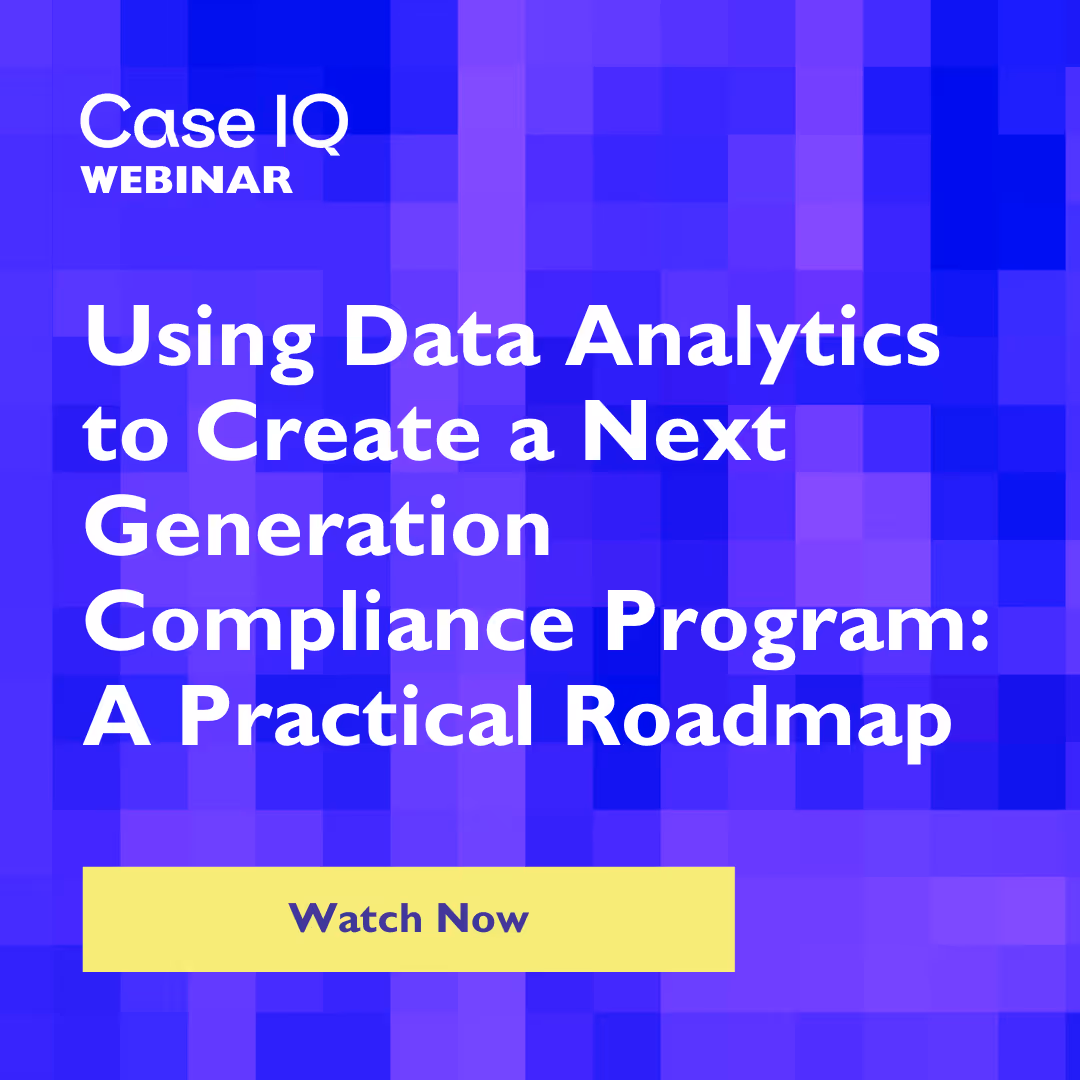 Case IQ
WEBINAR

Using Data Analytics to Create a Next Generation Compliance Program: A Practical Roadmap

Watch Now